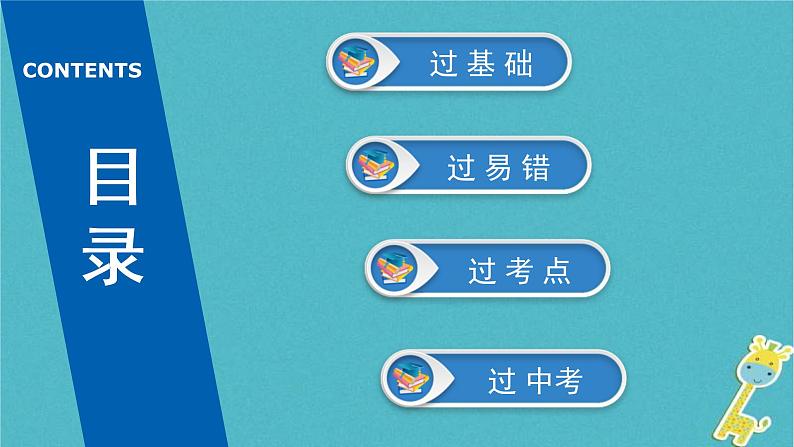 CONTENTS

目录

过基础

过易错

过考点

过中考